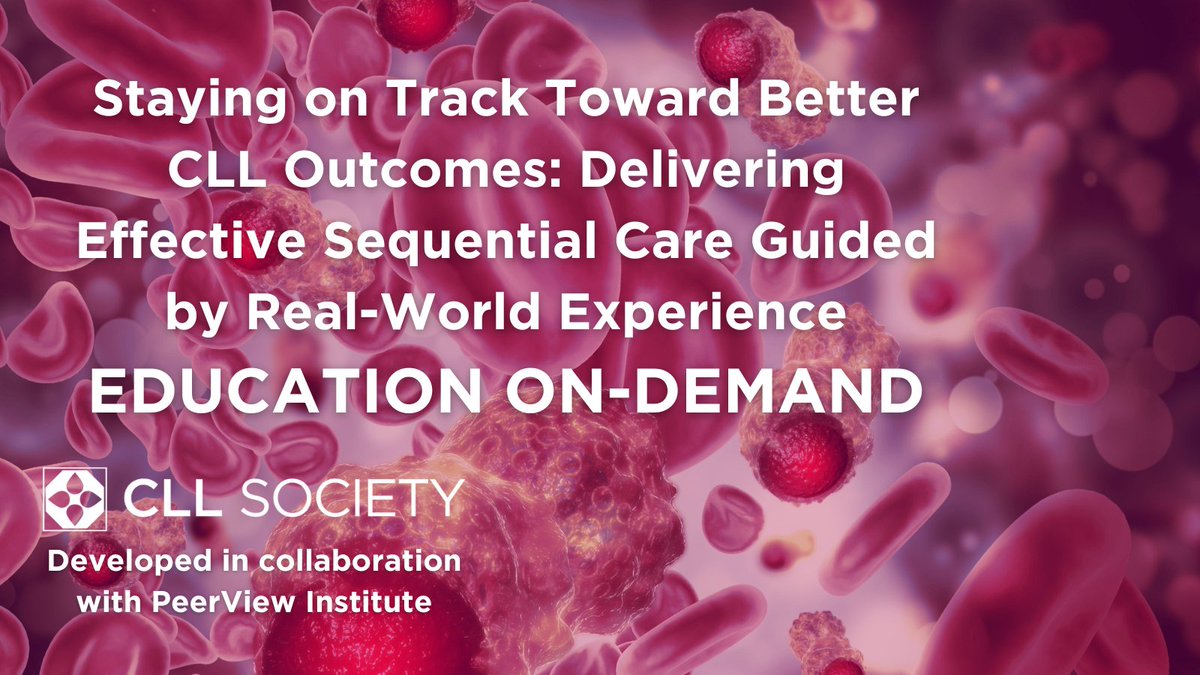 Staying on Track Toward Better CLL Outcomes: Delivering Effective Sequential Care Guided by Real-World Experience

EDUCATION ON-DEMAND

CLL SOCIETY

Developed in collaboration with PeerView Institute